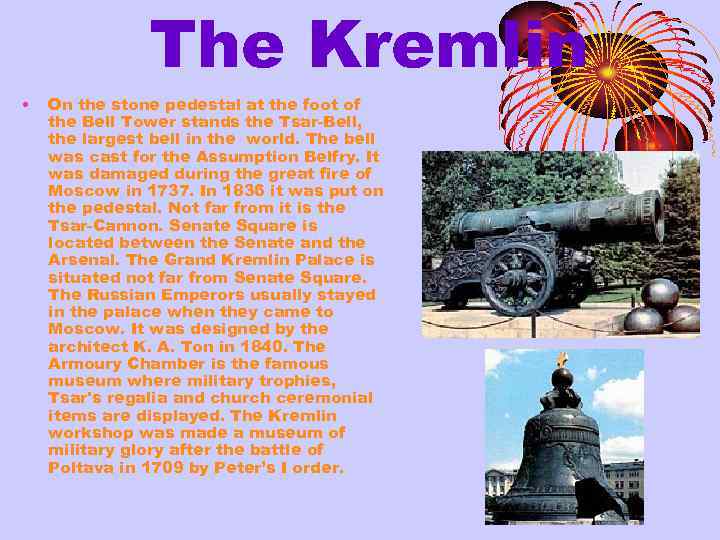 The Kremlin

• On the stone pedestal at the foot of the Bell Tower stands the Tsar-Bell, the largest bell in the world. The bell was cast for the Assumption Belfry. It was damaged during the great fire of Moscow in 1737. In 1836 it was put on the pedestal. Not far from it is the Tsar-Cannon. Senate Square is located between the Senate and the Arsenal. The Grand Kremlin Palace is situated not far from Senate Square. The Russian Emperors usually stayed in the palace when they came to Moscow. It was designed by the architect K. A. Ton in 1840. The Armoury Chamber is the famous museum where military trophies, Tsar's regalia and church ceremonial items are displayed. The Kremlin workshop was made a museum of military glory after the battle of Poltava in 1709 by Peter's I order.